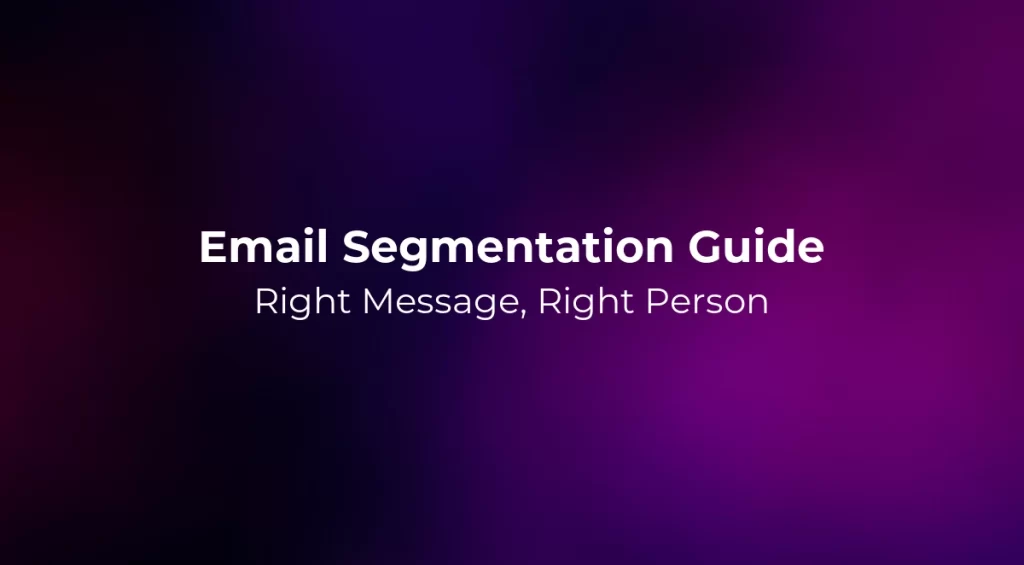 Email Segmentation Guide
Right Message, Right Person